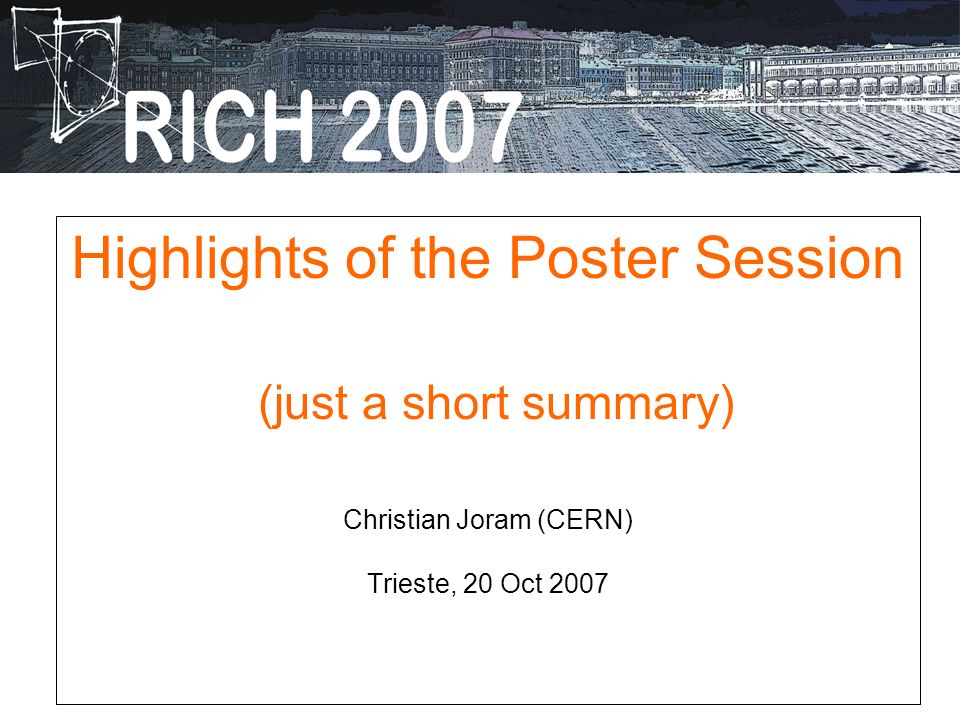 RICH 2007

Highlights of the Poster Session

(just a short summary)

Christian Joram (CERN)

Trieste, 20 Oct 2007